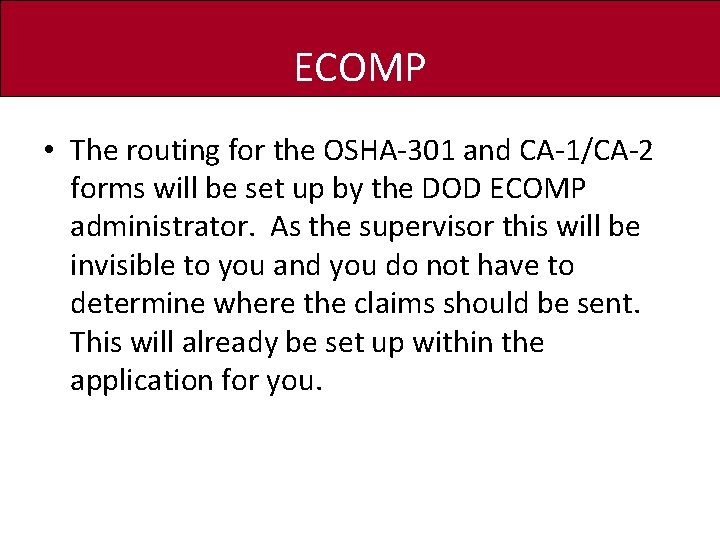 ECOMP

• The routing for the OSHA-301 and CA-1/CA-2 forms will be set up by the DOD ECOMP administrator.  As the supervisor this will be invisible to you and you do not have to determine where the claims should be sent.  This will already be set up within the application for you.